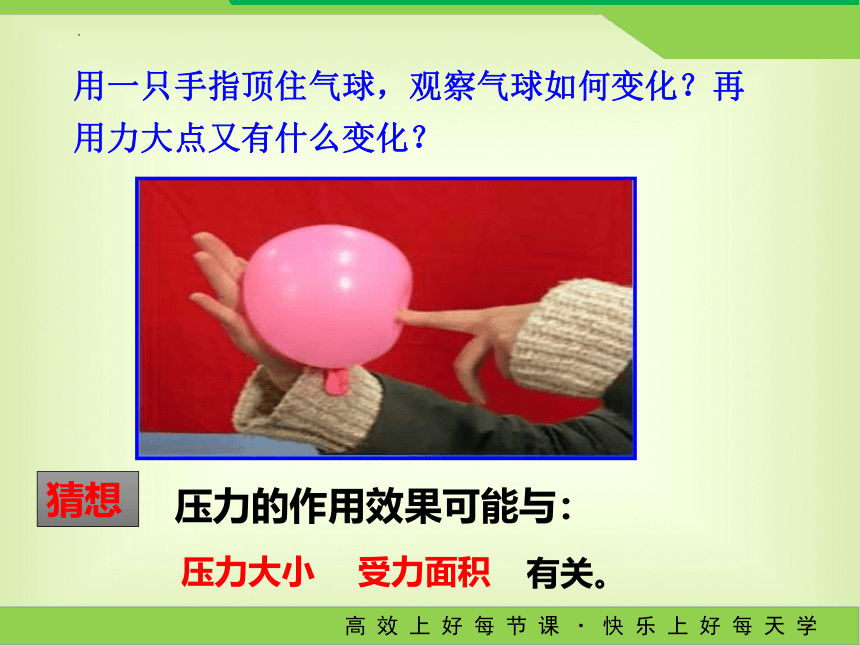 用一只手指顶住气球，观察气球如何变化？再用力大点又有什么变化？

猜想

压力的作用效果可能与：

压力大小　受力面积　有关。

高效上好每节课 · 快乐上好每天学